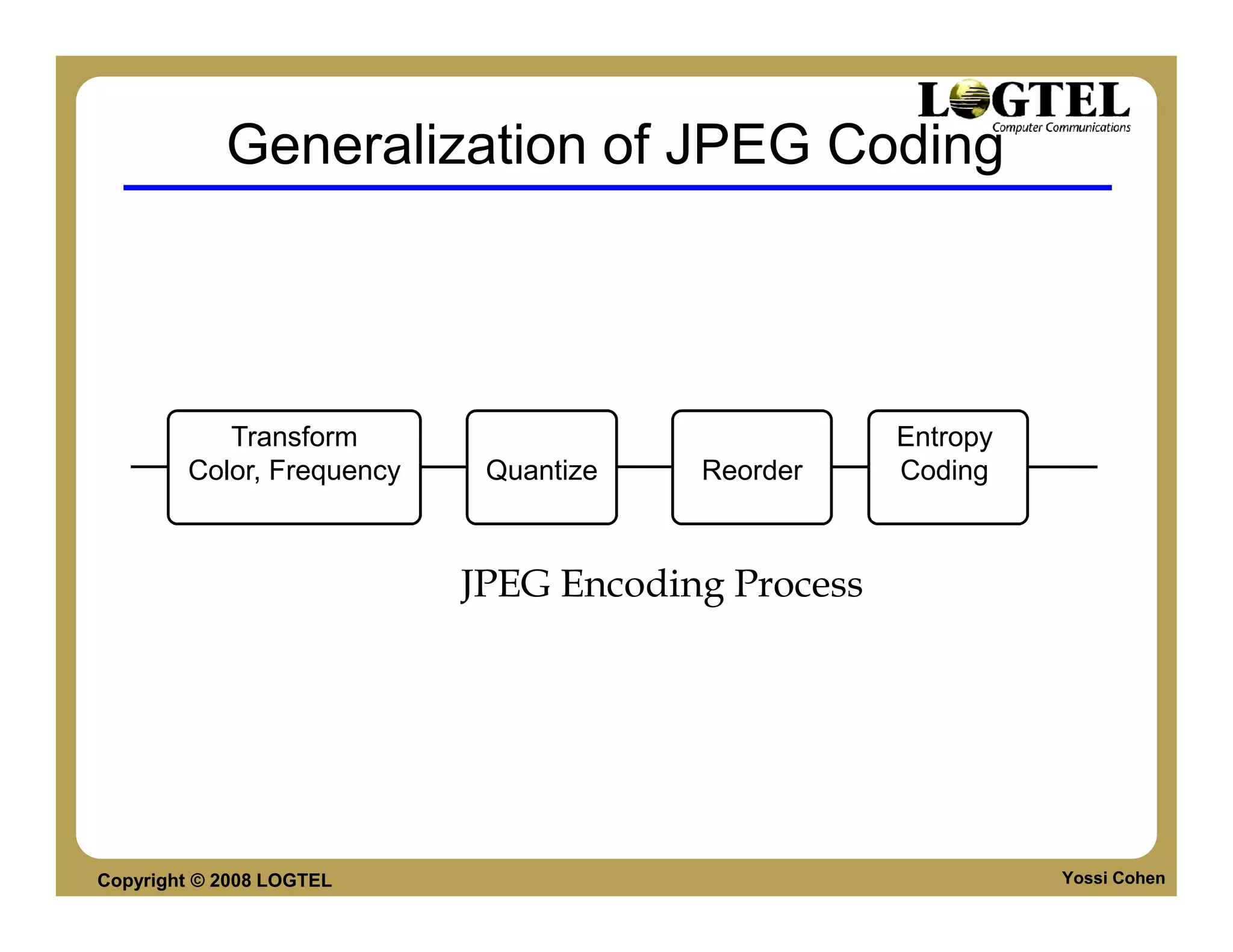 LOGTEL
Computer Communications

Generalization of JPEG Coding

Transform
Color, Frequency

Quantize

Reorder

Entropy
Coding

JPEG Encoding Process

Copyright © 2008 LOGTEL

Yossi Cohen